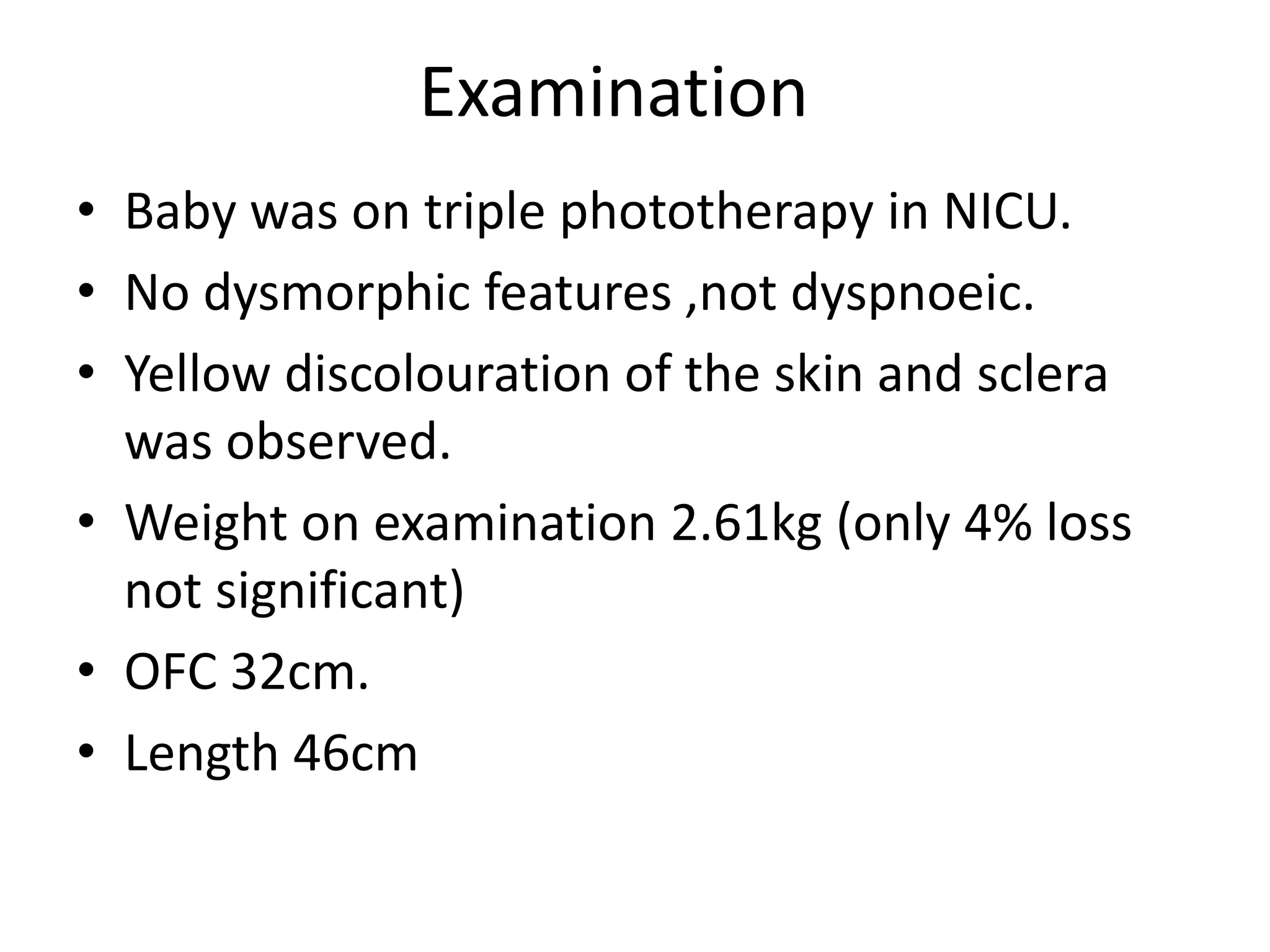 Examination

• Baby was on triple phototherapy in NICU.
• No dysmorphic features ,not dyspnoeic.
• Yellow discolouration of the skin and sclera was observed.
• Weight on examination 2.61kg (only 4% loss not significant)
• OFC 32cm.
• Length 46cm